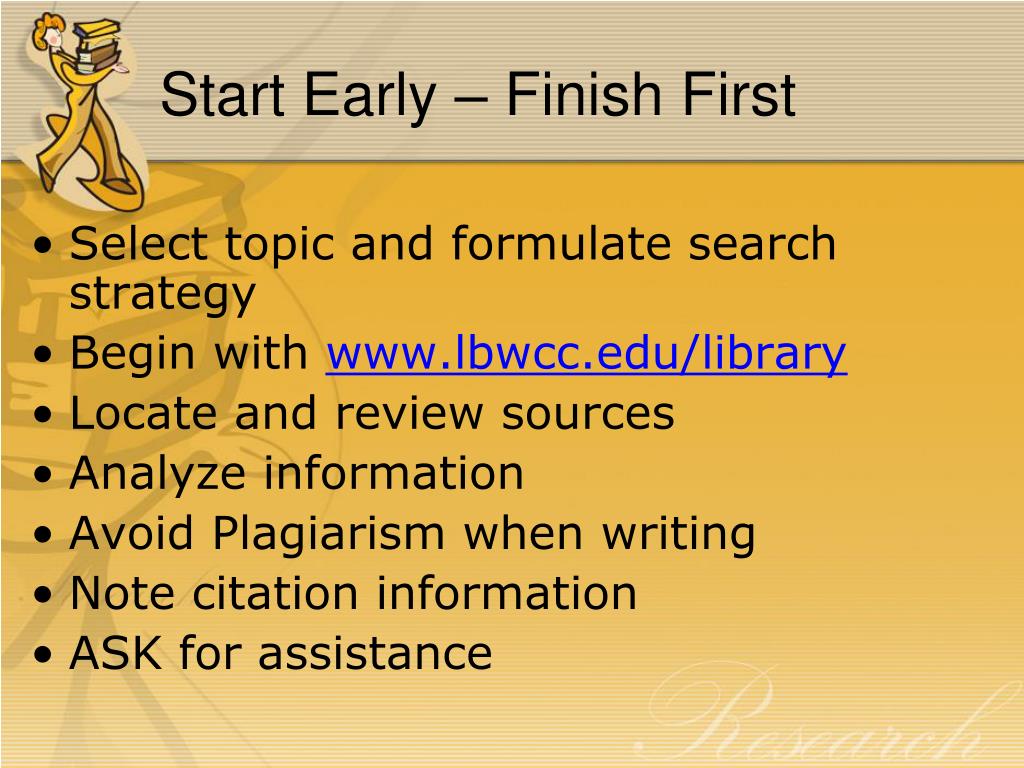 Start Early – Finish First

• Select topic and formulate search strategy
• Begin with www.lbwcc.edu/library
• Locate and review sources
• Analyze information
• Avoid Plagiarism when writing
• Note citation information
• ASK for assistance

Research